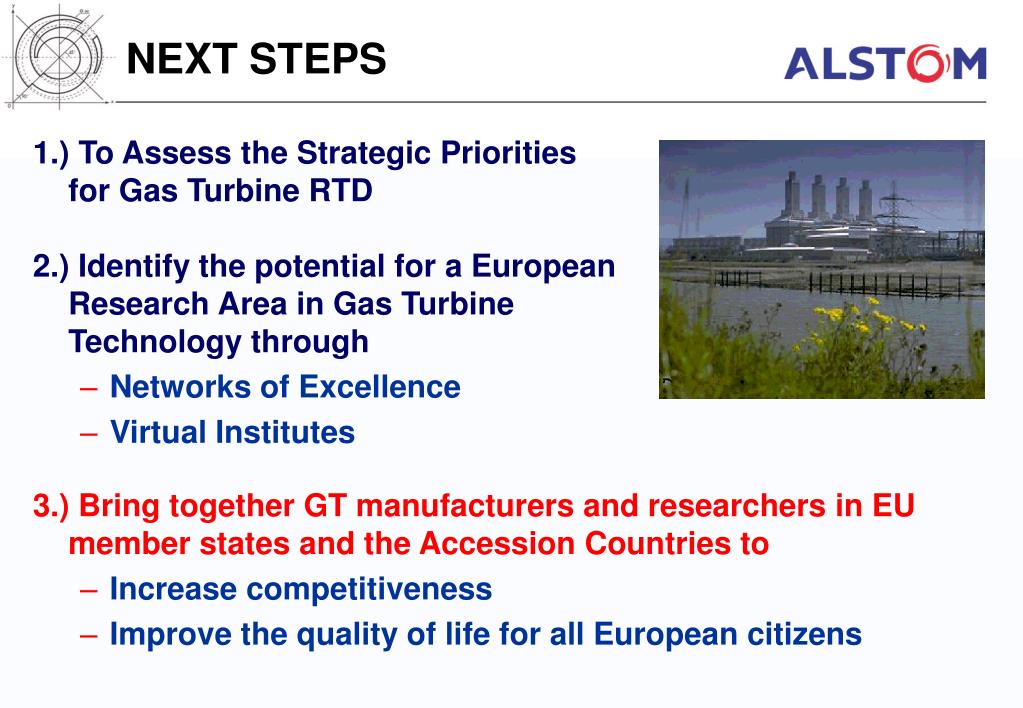 NEXT STEPS

ALSTOM

1.) To Assess the Strategic Priorities for Gas Turbine RTD

2.) Identify the potential for a European Research Area in Gas Turbine Technology through
– Networks of Excellence
– Virtual Institutes

3.) Bring together GT manufacturers and researchers in EU member states and the Accession Countries to
– Increase competitiveness
– Improve the quality of life for all European citizens